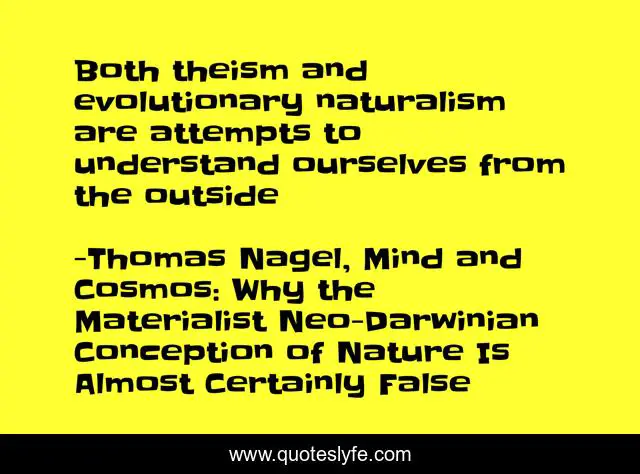 Both theism and evolutionary naturalism are attempts to understand ourselves from the outside

-Thomas Nagel, Mind and Cosmos: Why the Materialist Neo-Darwinian Conception of Nature Is Almost Certainly False

www.quoteslyfe.com